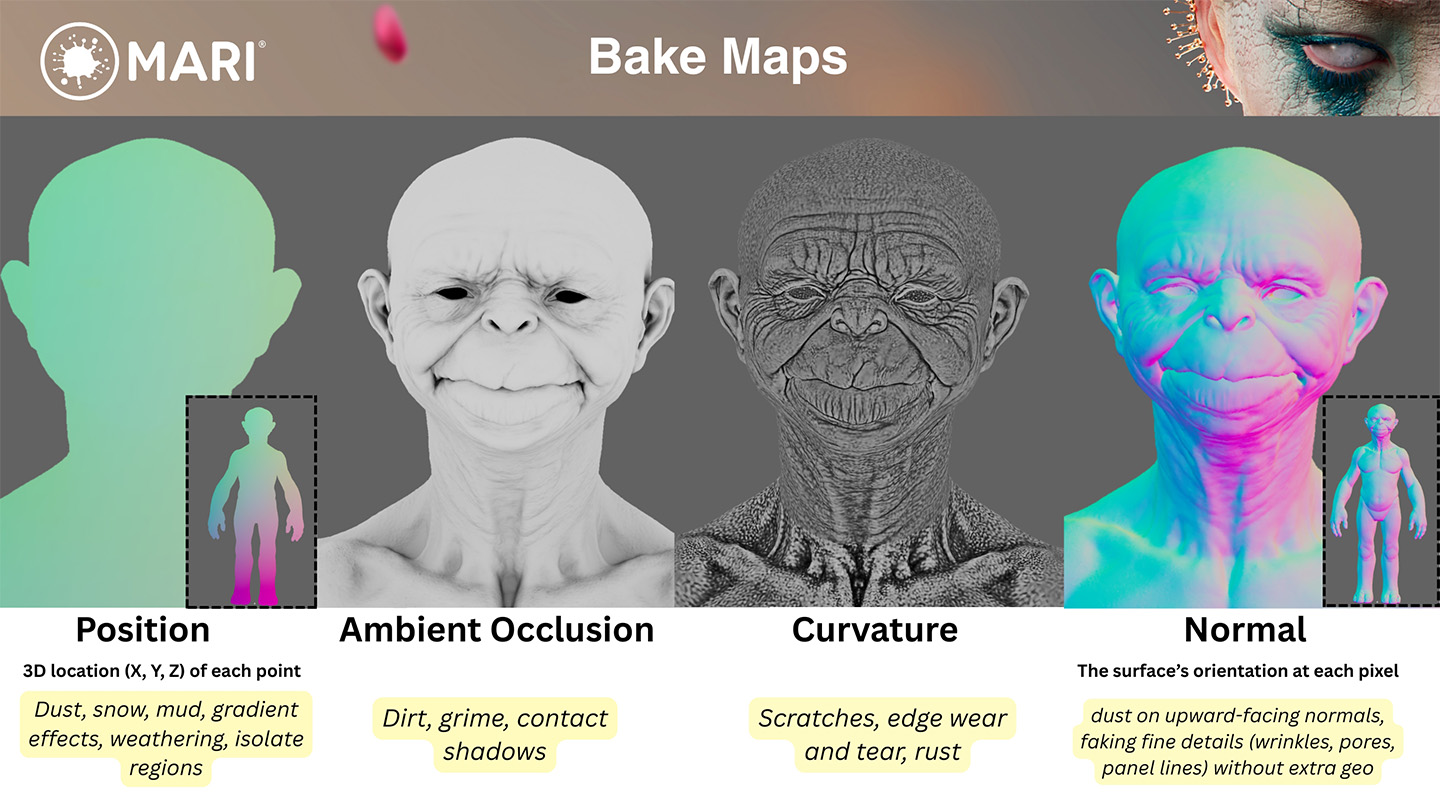 MARI®

Bake Maps

Position
3D location (X, Y, Z) of each point
Dust, snow, mud, gradient effects, weathering, isolate regions

Ambient Occlusion
Dirt, grime, contact shadows

Curvature
Scratches, edge wear and tear, rust

Normal
The surface's orientation at each pixel
dust on upward-facing normals, faking fine details (wrinkles, pores, panel lines) without extra geo